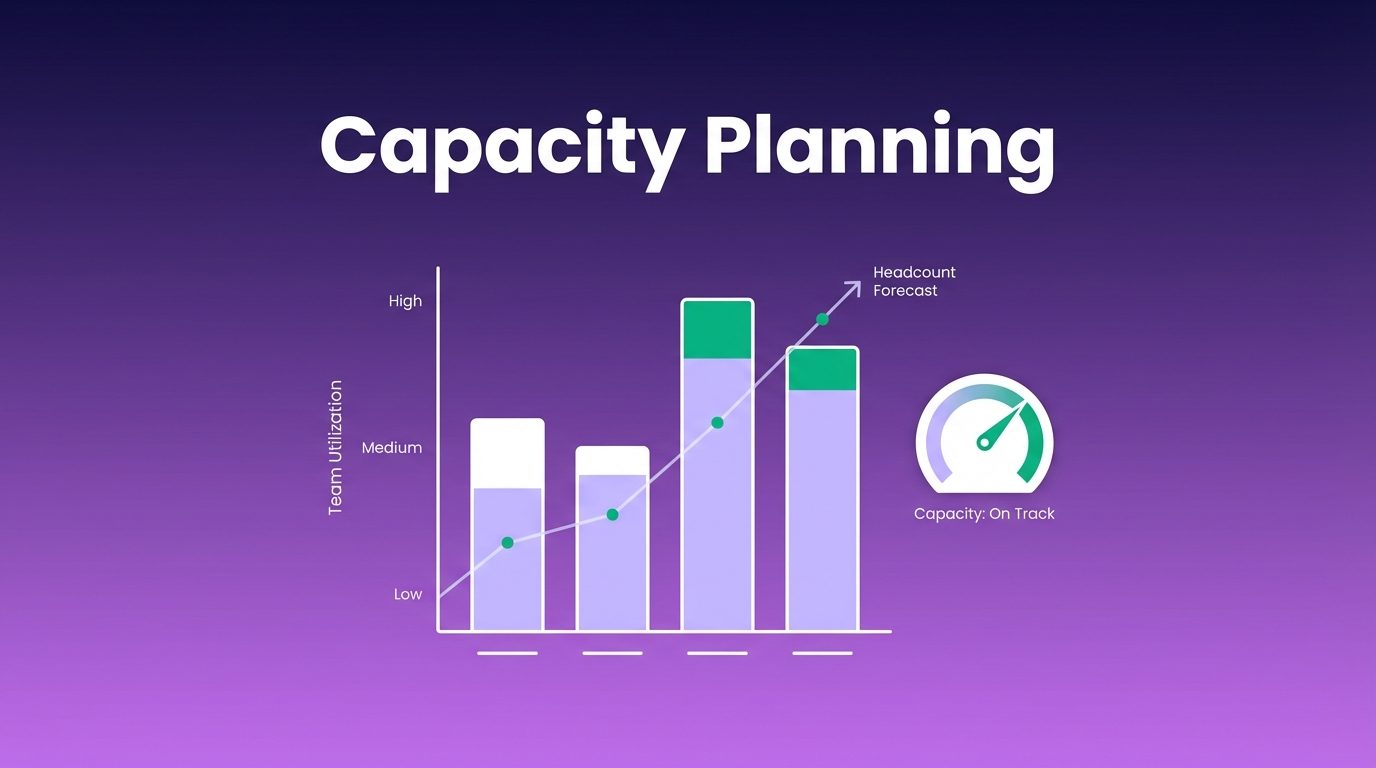 Capacity Planning

Team Utilization

High

Medium

Low

Headcount Forecast

Capacity: On Track